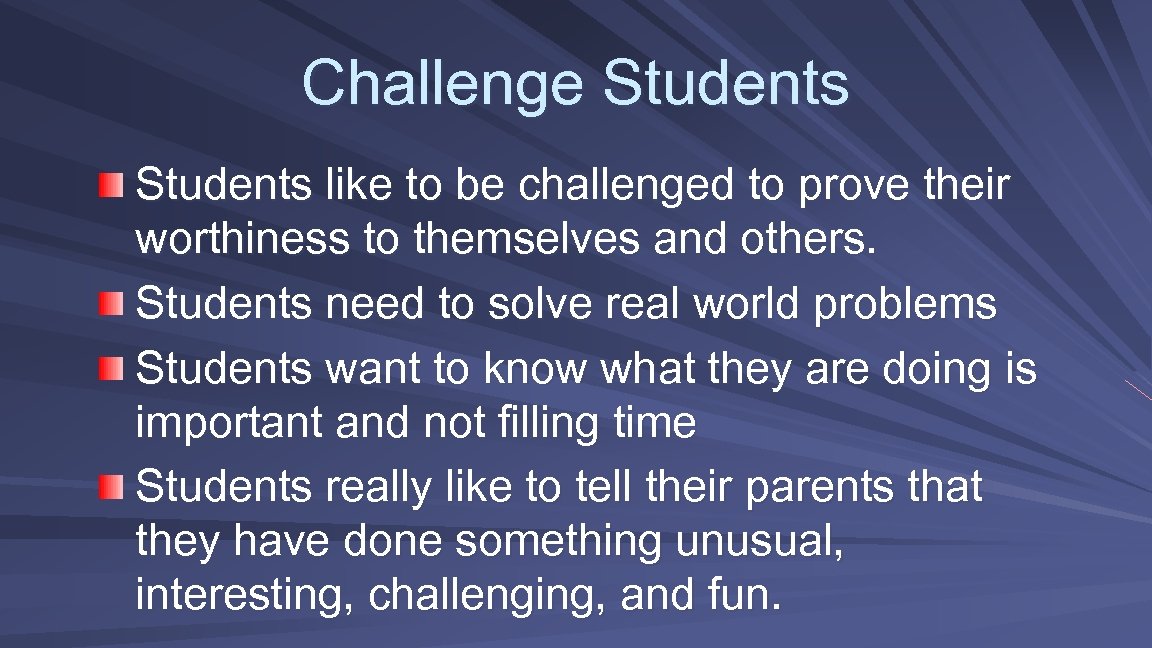 Challenge Students

Students like to be challenged to prove their worthiness to themselves and others.

Students need to solve real world problems

Students want to know what they are doing is important and not filling time

Students really like to tell their parents that they have done something unusual, interesting, challenging, and fun.